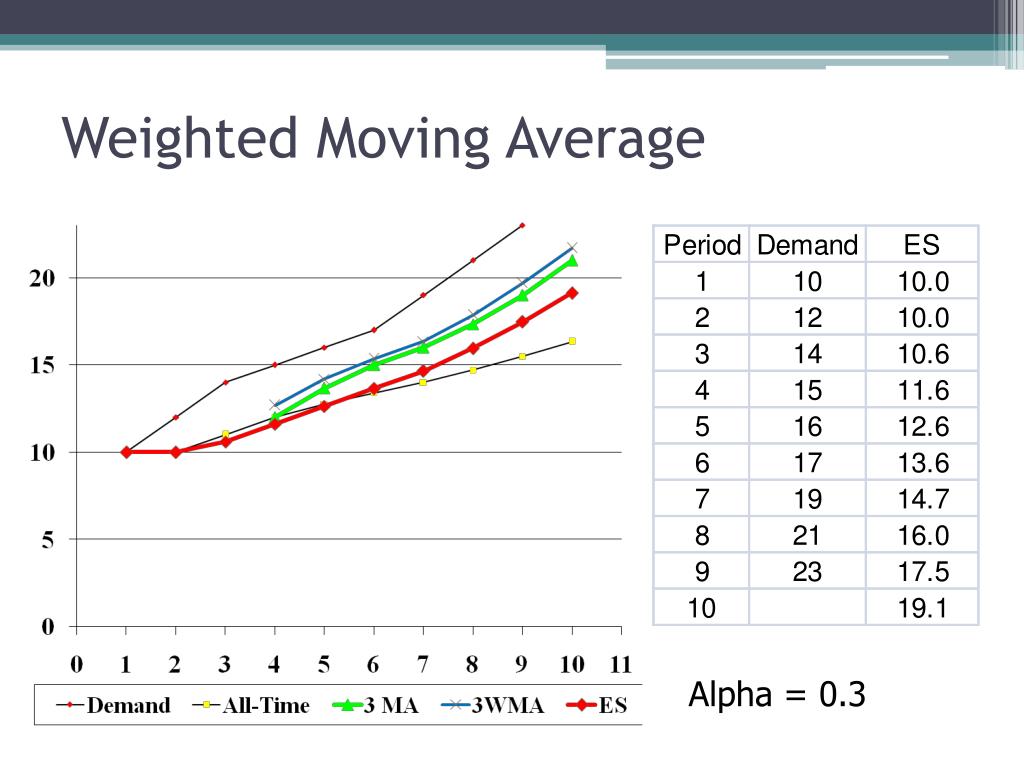 Weighted Moving Average

20
15
10
5
0
0 1 2 3 4 5 6 7 8 9 10 11

Demand All-Time 3 MA 3WMA ES

| Period | Demand | ES |
|---|---|---|
| 1 | 10 | 10.0 |
| 2 | 12 | 10.0 |
| 3 | 14 | 10.6 |
| 4 | 15 | 11.6 |
| 5 | 16 | 12.6 |
| 6 | 17 | 13.6 |
| 7 | 19 | 14.7 |
| 8 | 21 | 16.0 |
| 9 | 23 | 17.5 |
| 10 | | 19.1 |

Alpha = 0.3